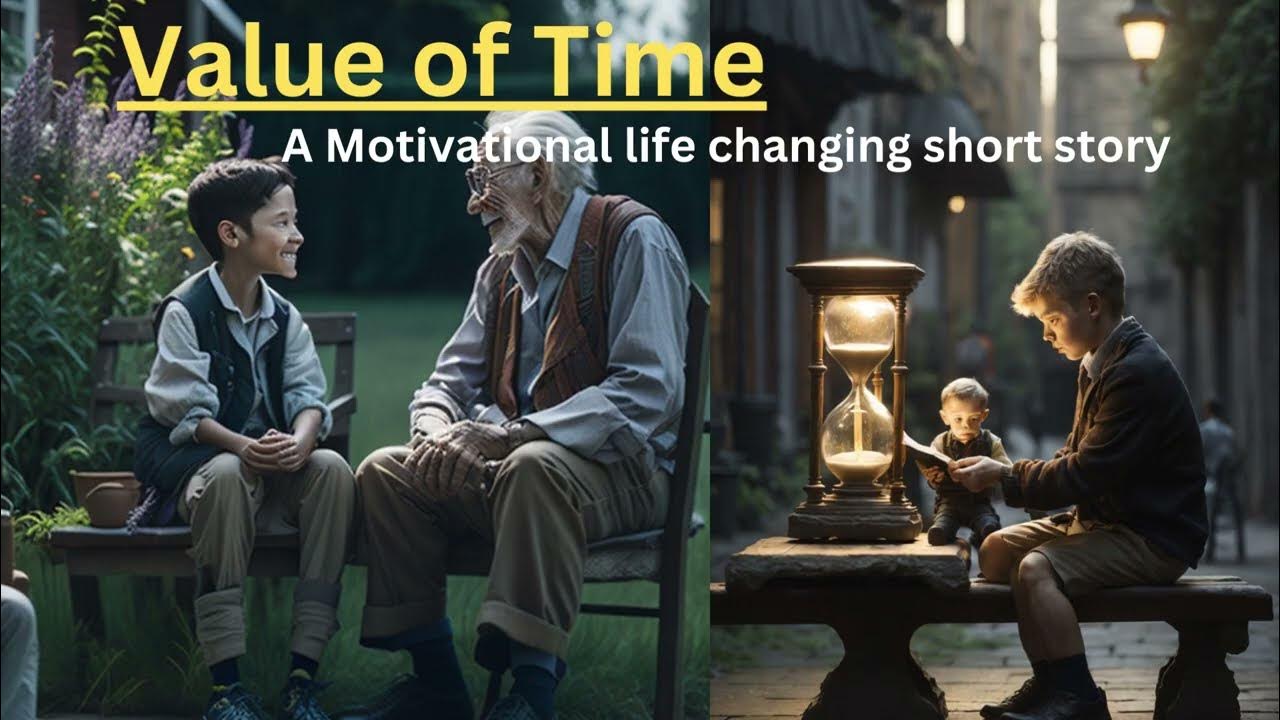 Value of Time

A Motivational life changing short story